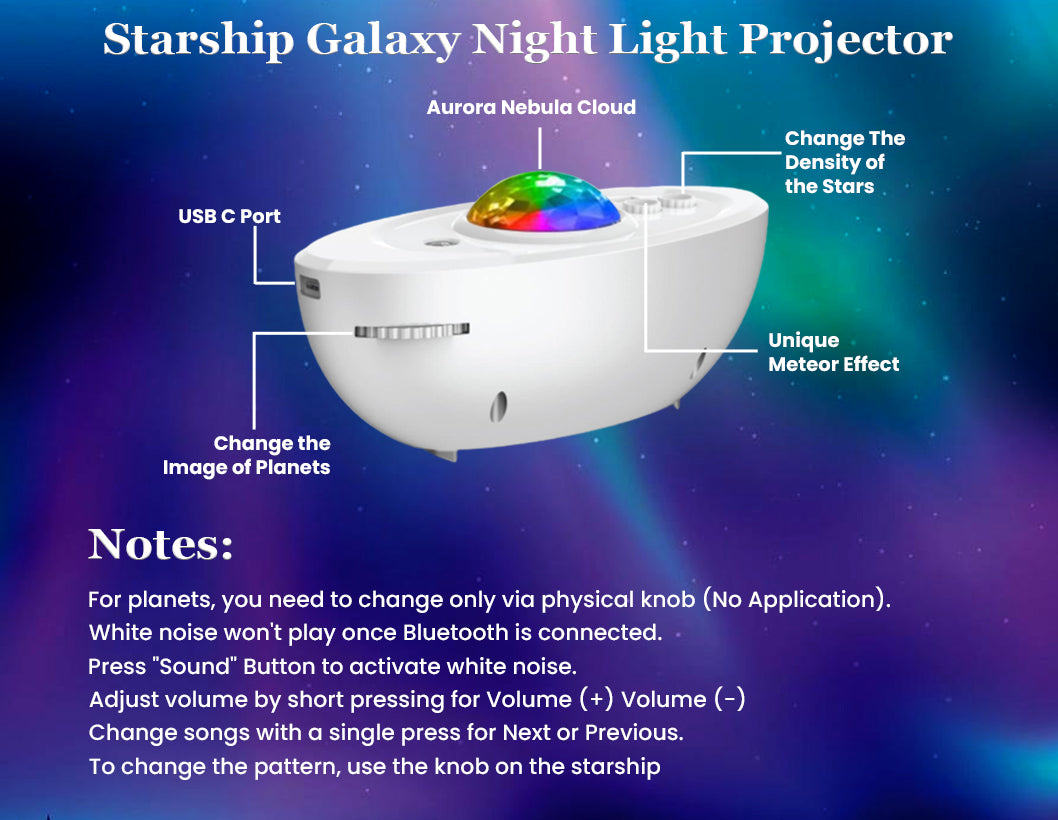 Starship Galaxy Night Light Projector

Aurora Nebula Cloud

Change The Density of the Stars

USB C Port

Unique Meteor Effect

Change the Image of Planets

Notes:

For planets, you need to change only via physical knob (No Application).
White noise won't play once Bluetooth is connected.
Press "Sound" Button to activate white noise.
Adjust volume by short pressing for Volume (+) Volume (-)
Change songs with a single press for Next or Previous.
To change the pattern, use the knob on the starship